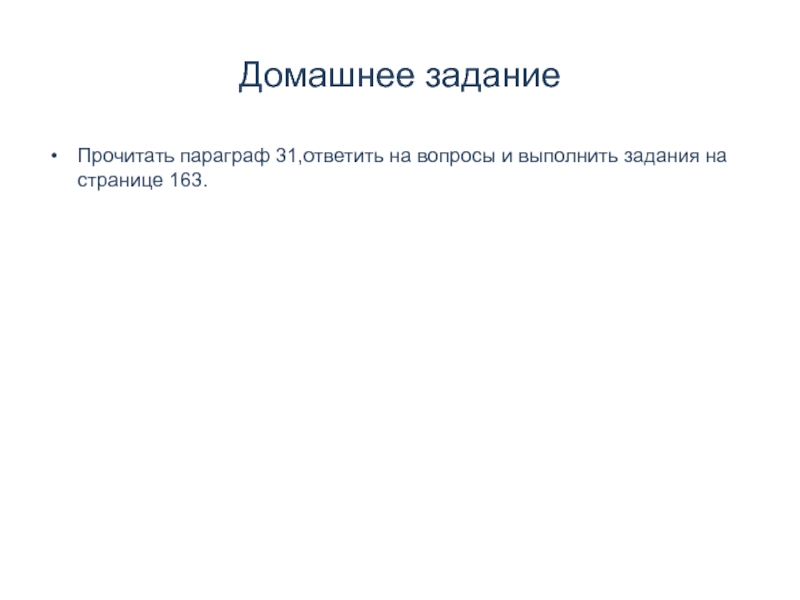 Домашнее задание

• Прочитать параграф 31,ответить на вопросы и выполнить задания на странице 163.